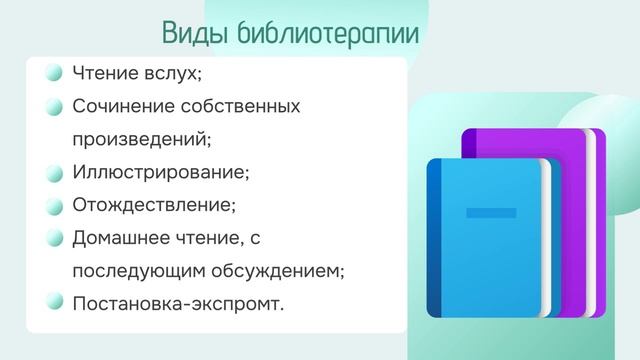 Виды библиотерапии

Чтение вслух;

Сочинение собственных произведений;

Иллюстрирование;

Отождествление;

Домашнее чтение, с последующим обсуждением;

Постановка-экспромт.